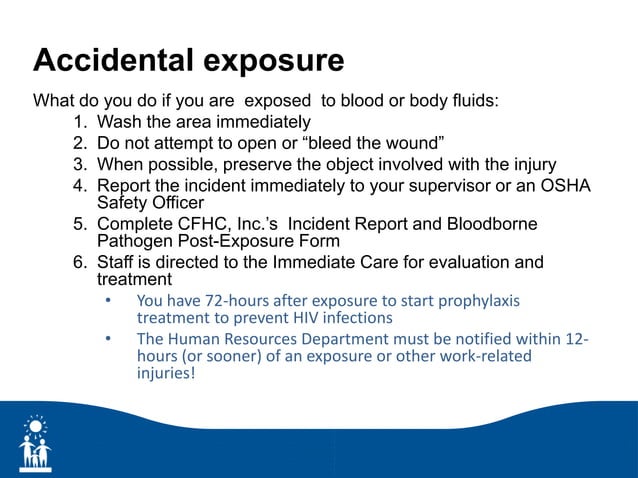 Accidental exposure

What do you do if you are exposed to blood or body fluids:

1. Wash the area immediately
2. Do not attempt to open or “bleed the wound”
3. When possible, preserve the object involved with the injury
4. Report the incident immediately to your supervisor or an OSHA Safety Officer
5. Complete CFHC, Inc.’s Incident Report and Bloodborne Pathogen Post-Exposure Form
6. Staff is directed to the Immediate Care for evaluation and treatment
   • You have 72-hours after exposure to start prophylaxis treatment to prevent HIV infections
   • The Human Resources Department must be notified within 12-hours (or sooner) of an exposure or other work-related injuries!